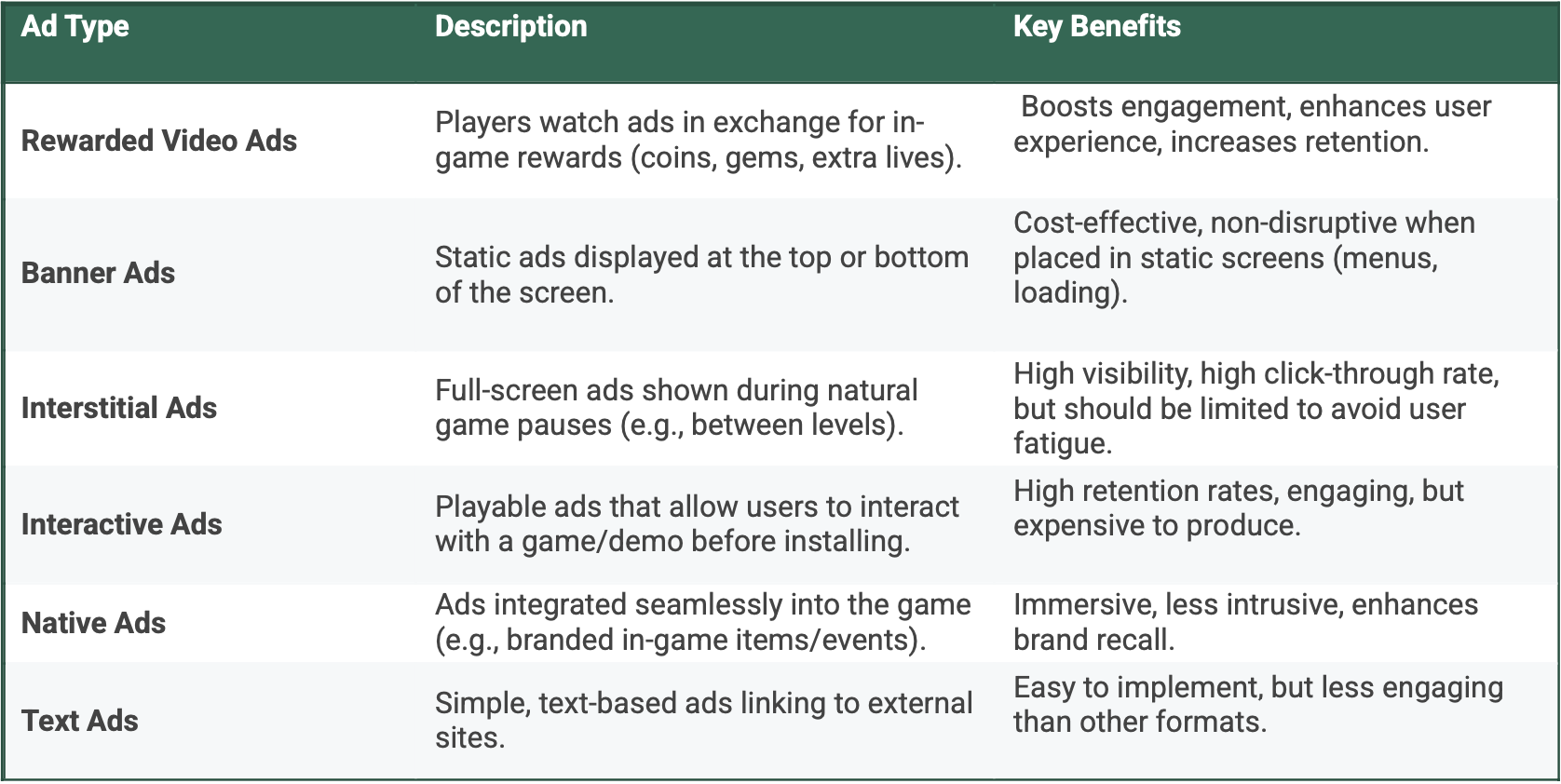 | Ad Type | Description | Key Benefits |
|---|---|---|
| Rewarded Video Ads | Players watch ads in exchange for in-game rewards (coins, gems, extra lives). | Boosts engagement, enhances user experience, increases retention. |
| Banner Ads | Static ads displayed at the top or bottom of the screen. | Cost-effective, non-disruptive when placed in static screens (menus, loading). |
| Interstitial Ads | Full-screen ads shown during natural game pauses (e.g., between levels). | High visibility, high click-through rate, but should be limited to avoid user fatigue. |
| Interactive Ads | Playable ads that allow users to interact with a game/demo before installing. | High retention rates, engaging, but expensive to produce. |
| Native Ads | Ads integrated seamlessly into the game (e.g., branded in-game items/events). | Immersive, less intrusive, enhances brand recall. |
| Text Ads | Simple, text-based ads linking to external sites. | Easy to implement, but less engaging than other formats. |